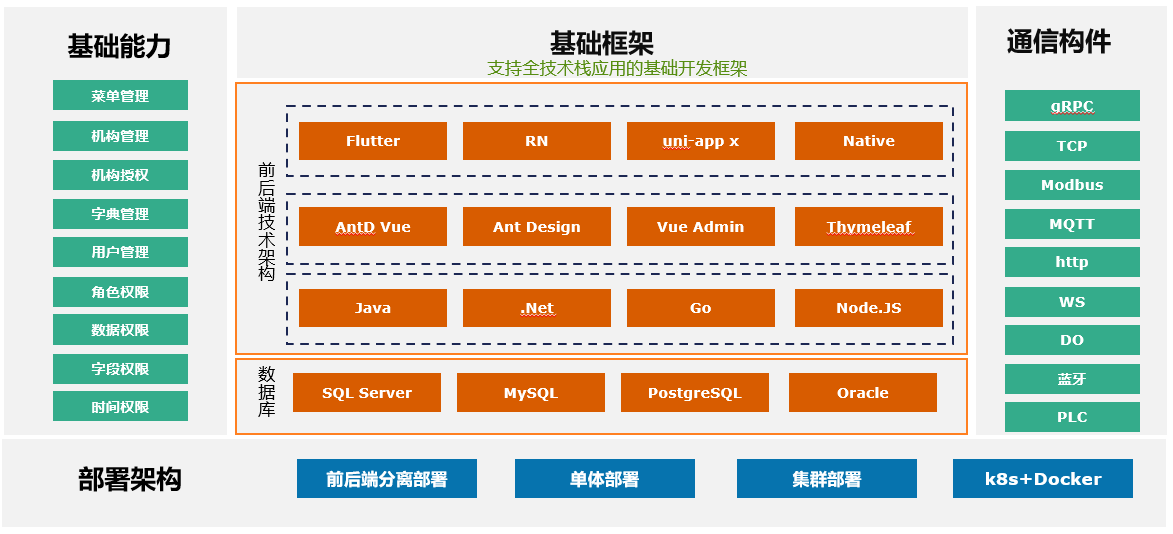 基础能力

菜单管理

机构管理

机构授权

字典管理

用户管理

角色权限

数据权限

字段权限

时间权限

基础框架

支持全技术栈应用的基础开发框架

前后端技术架构

Flutter

RN

uni-app x

Native

AntD Vue

Ant Design

Vue Admin

Thymeleaf

Java

.Net

Go

Node.JS

数据库

SQL Server

MySQL

PostgreSQL

Oracle

通信构件

gRPC

TCP

Modbus

MQTT

http

WS

DO

蓝牙

PLC

部署架构

前后端分离部署

单体部署

集群部署

k8s+Docker